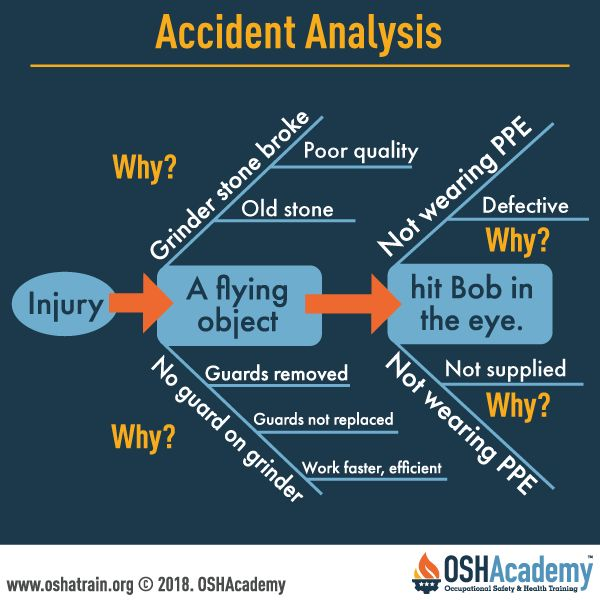 Accident Analysis

Why?

Grinder stone broke

Poor quality

Old stone

Not wearing PPE

Defective

Why?

Injury

A flying object

hit Bob in the eye.

No guard on grinder

Guards removed

Guards not replaced

Work faster, efficient

Why?

Not wearing PPE

Not supplied

Why?

www.oshatrain.org © 2018. OSHAcademy

OSHAcademy™
Occupational Safety & Health Training